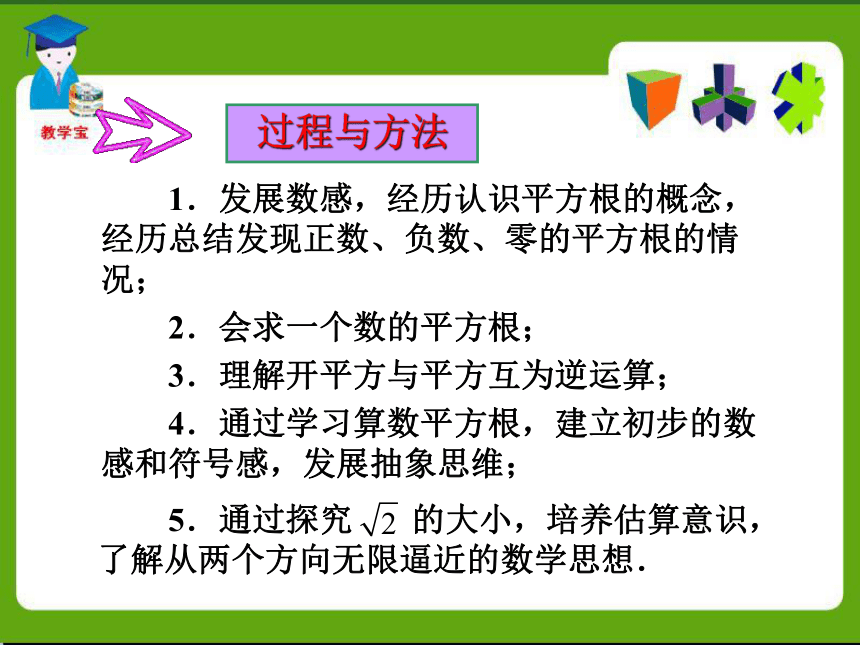 教学宝

过程与方法

1．发展数感，经历认识平方根的概念，经历总结发现正数、负数、零的平方根的情况；

2．会求一个数的平方根；

3．理解开平方与平方互为逆运算；

4．通过学习算数平方根，建立初步的数感和符号感，发展抽象思维；

5．通过探究 $\sqrt{2}$ 的大小，培养估算意识，了解从两个方向无限逼近的数学思想．